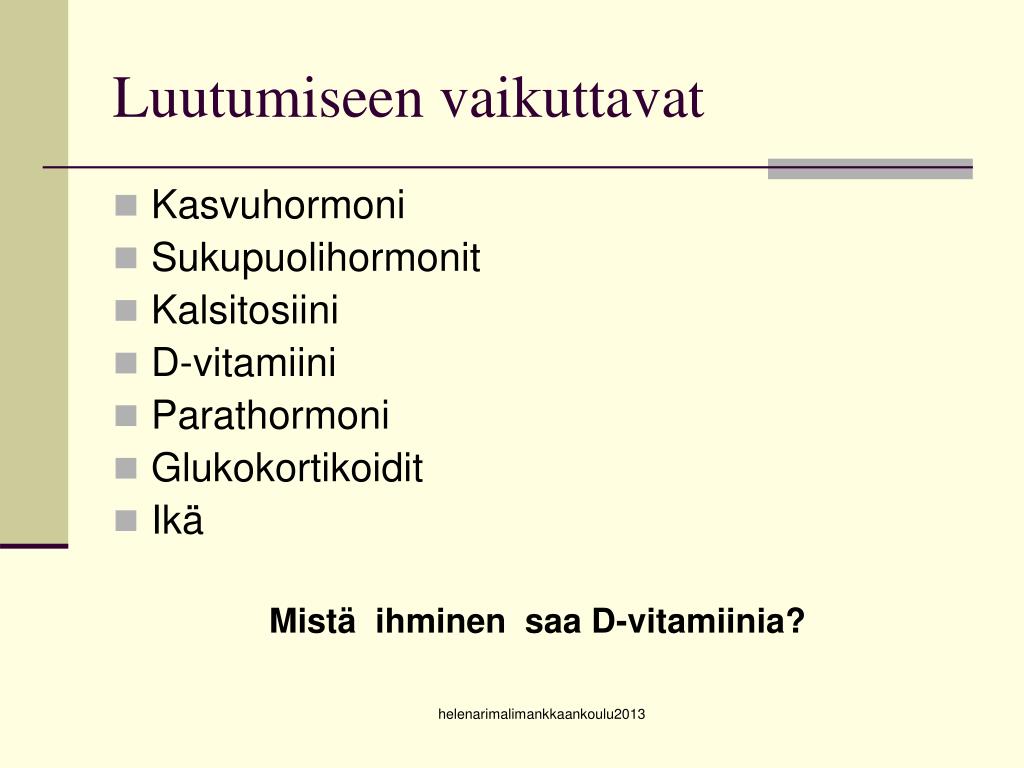 Luutumiseen vaikuttavat

- Kasvuhormoni
- Sukupuolihormonit
- Kalsitosiini
- D-vitamiini
- Parathormoni
- Glukokortikoidit
- Ikä

Mistä ihminen saa D-vitamiinia?

helenarimalimankkaankoulu2013